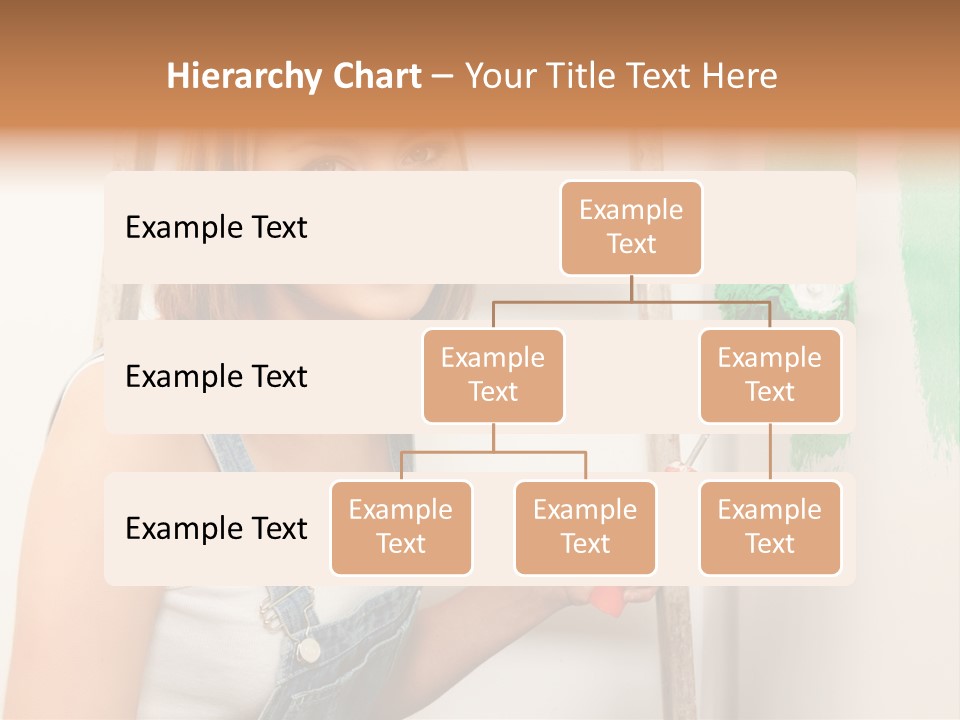 Hierarchy Chart – Your Title Text Here

Example Text

Example Text

Example Text

Example Text

Example Text

Example Text

Example Text

Example Text

Example Text